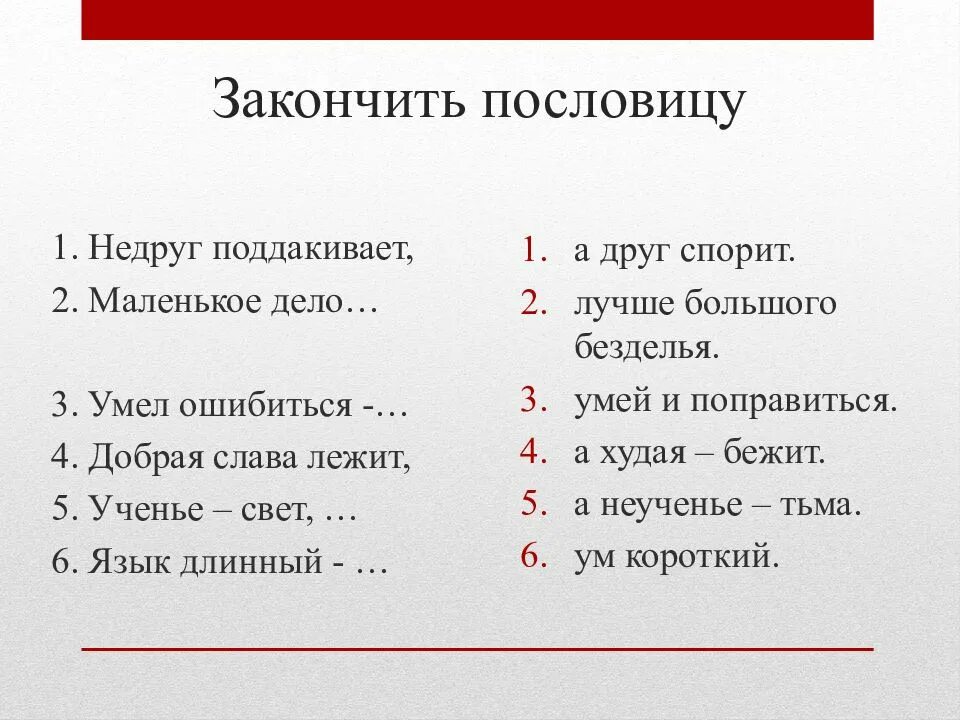 Закончить пословицу

1. Недруг поддакивает,
2. Маленькое дело…

3. Умел ошибиться -…
4. Добрая слава лежит,
5. Ученье – свет, …
6. Язык длинный - …

1. а друг спорит.
2. лучше большого безделья.
3. умей и поправиться.
4. а худая – бежит.
5. а неученье – тьма.
6. ум короткий.